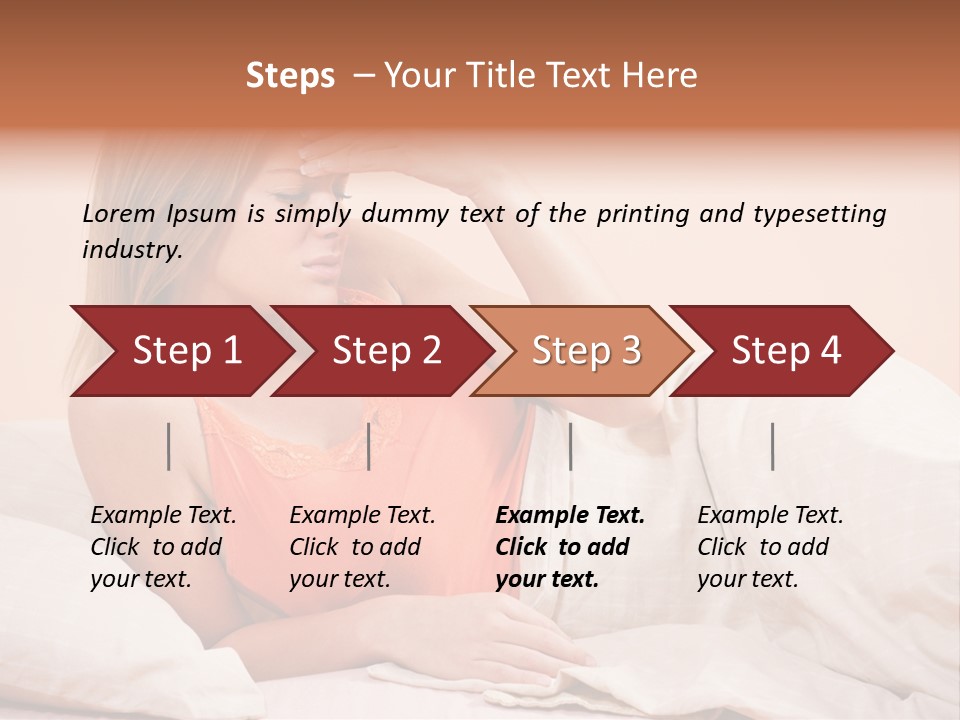 Steps – Your Title Text Here

Lorem Ipsum is simply dummy text of the printing and typesetting industry.

Step 1

Step 2

Step 3

Step 4

Example Text. Click to add your text.

Example Text. Click to add your text.

Example Text. Click to add your text.

Example Text. Click to add your text.